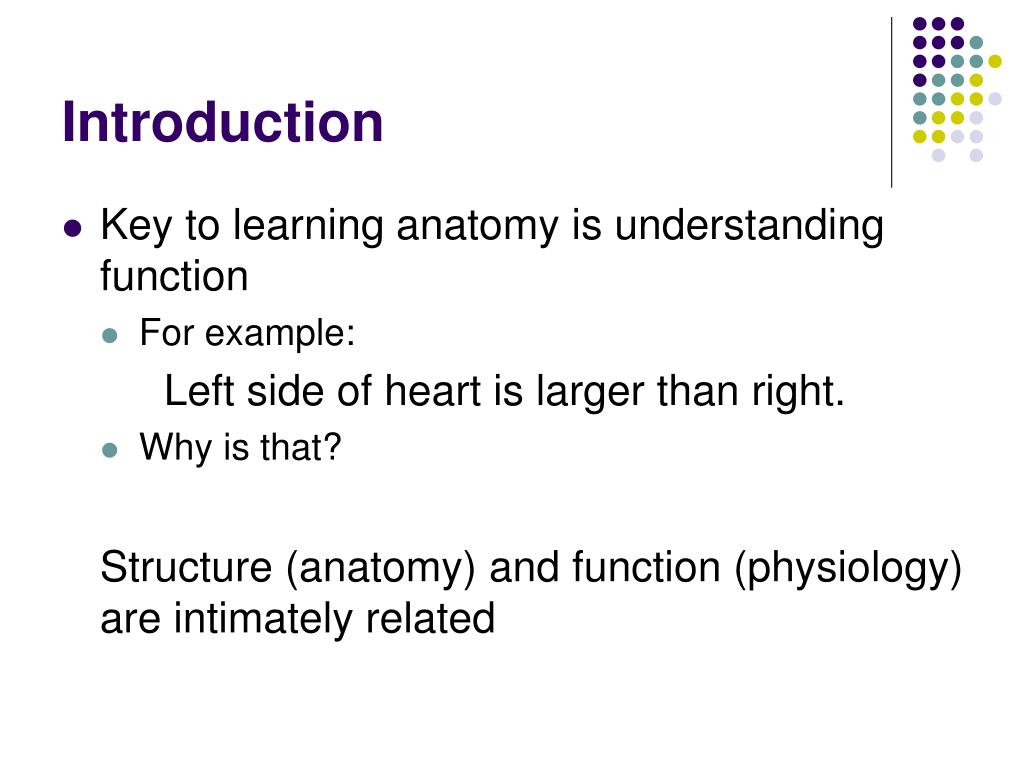 Introduction

Key to learning anatomy is understanding function

For example:

Left side of heart is larger than right.

Why is that?

Structure (anatomy) and function (physiology) are intimately related